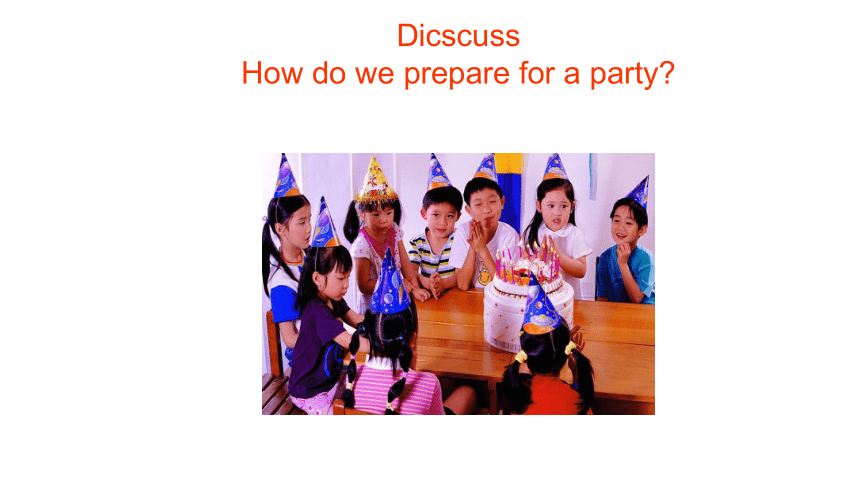 Dicscuss
How do we prepare for a party?